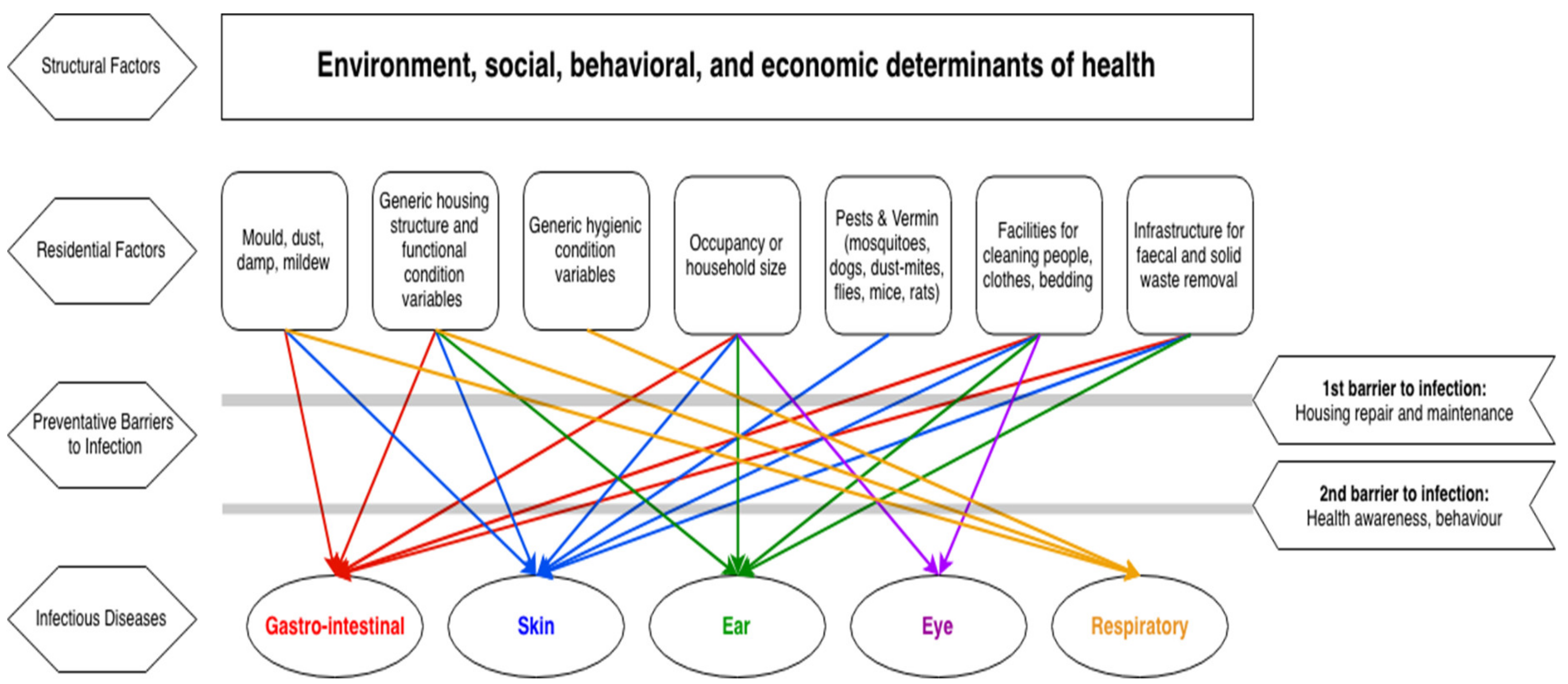 Structural Factors

Environment, social, behavioral, and economic determinants of health

Residential Factors

Mould, dust, damp, mildew

Generic housing structure and functional condition variables

Generic hygienic condition variables

Occupancy or household size

Pests & Vermin (mosquitoes, dogs, dust-mites, flies, mice, rats)

Facilities for cleaning people, clothes, bedding

Infrastructure for faecal and solid waste removal

Preventative Barriers to Infection

1st barrier to infection: Housing repair and maintenance

2nd barrier to infection: Health awareness, behaviour

Infectious Diseases

Gastro-intestinal

Skin

Ear

Eye

Respiratory